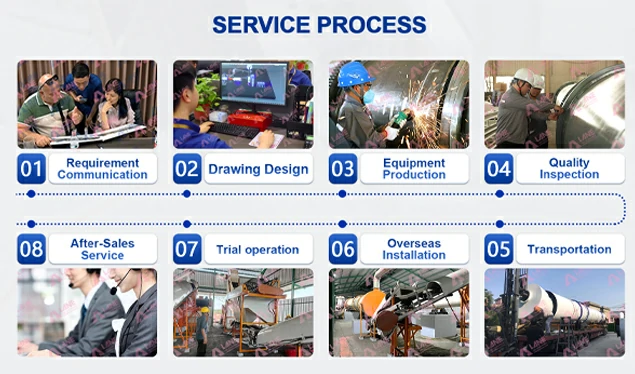 SERVICE PROCESS

01 Requirement Communication

02 Drawing Design

03 Equipment Production

04 Quality Inspection

08 After-Sales Service

07 Trial operation

06 Overseas Installation

05 Transportation